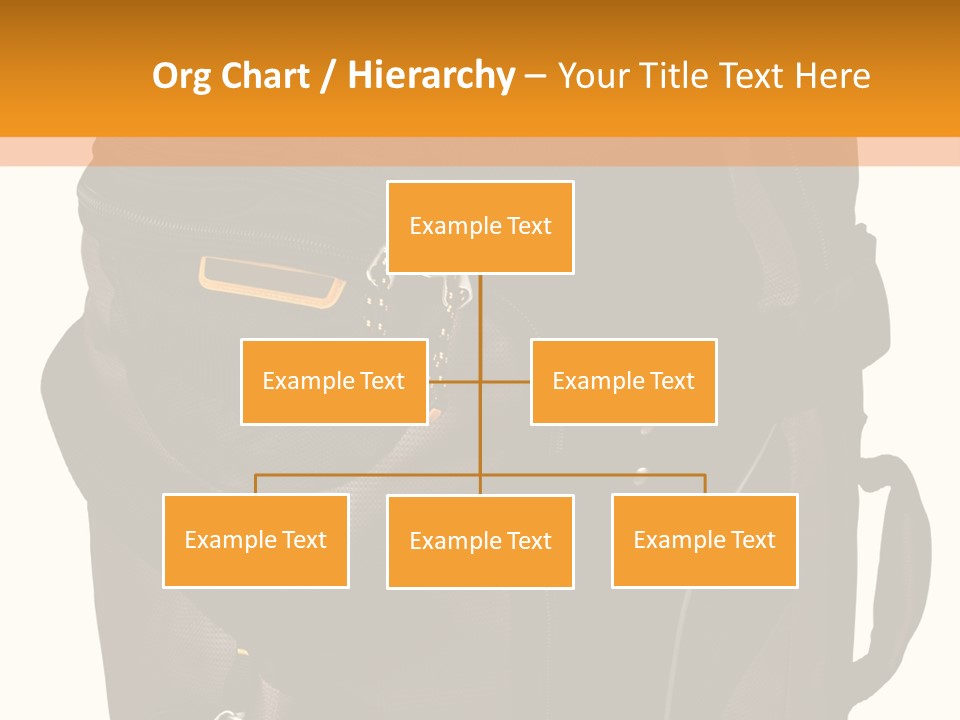 Org Chart / Hierarchy – Your Title Text Here

Example Text

Example Text

Example Text

Example Text

Example Text

Example Text